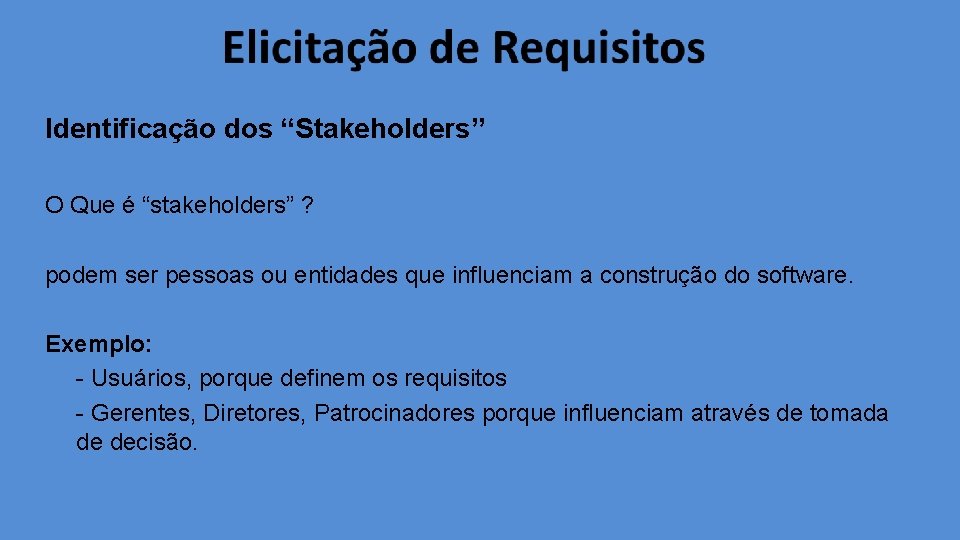 Elicitação de Requisitos

Identificação dos “Stakeholders”

O Que é “stakeholders” ?

podem ser pessoas ou entidades que influenciam a construção do software.

Exemplo:
- Usuários, porque definem os requisitos
- Gerentes, Diretores, Patrocinadores porque influenciam através de tomada de decisão.